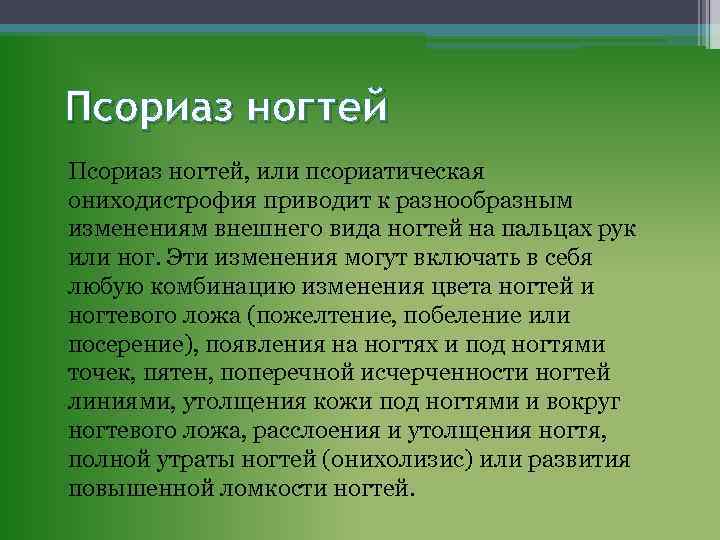 Псориаз ногтей

Псориаз ногтей, или псориатическая ониходистрофия приводит к разнообразным изменениям внешнего вида ногтей на пальцах рук или ног. Эти изменения могут включать в себя любую комбинацию изменения цвета ногтей и ногтевого ложа (пожелтение, побеление или посерение), появления на ногтях и под ногтями точек, пятен, поперечной исчерченности ногтей линиями, утолщения кожи под ногтями и вокруг ногтевого ложа, расслоения и утолщения ногтя, полной утраты ногтей (онихолизис) или развития повышенной ломкости ногтей.